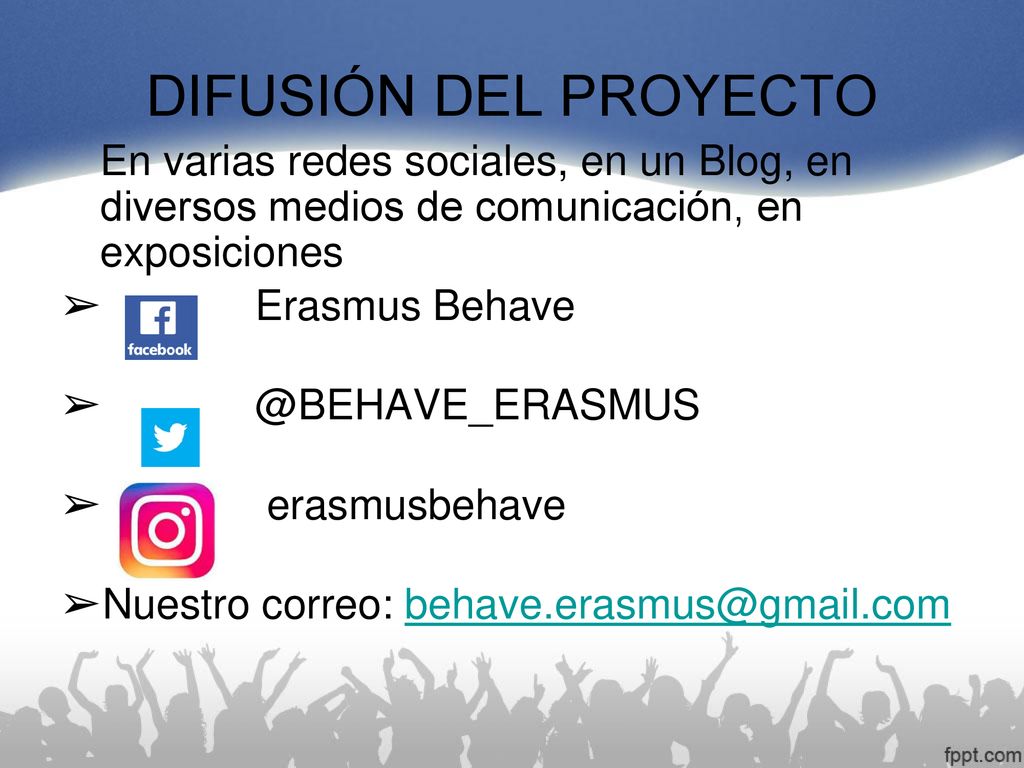 DIFUSIÓN DEL PROYECTO

En varias redes sociales, en un Blog, en diversos medios de comunicación, en exposiciones

➢ facebook Erasmus Behave

➢ @BEHAVE_ERASMUS

➢ erasmusbehave

➢Nuestro correo: behave.erasmus@gmail.com

fppt.com